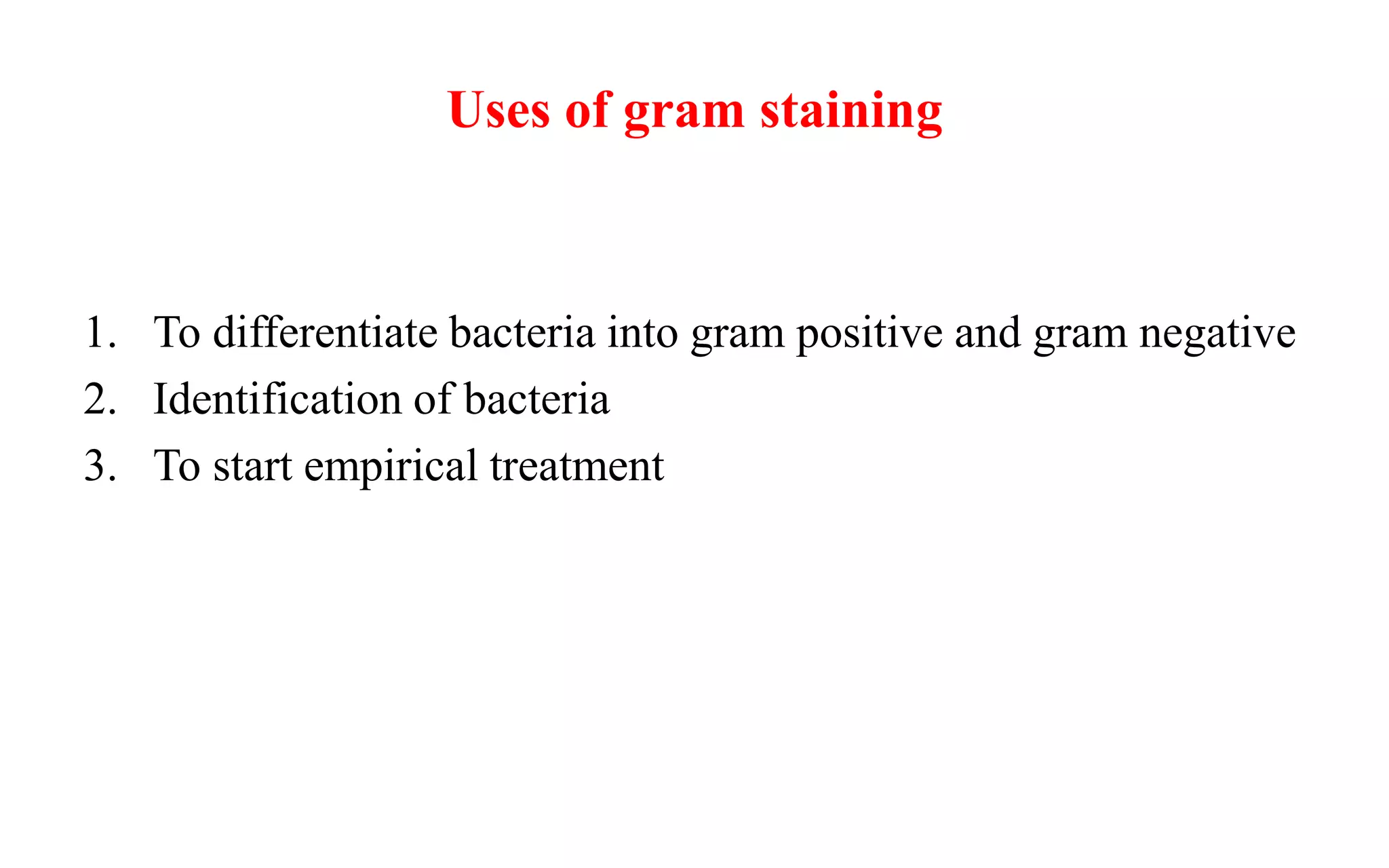 Uses of gram staining

1. To differentiate bacteria into gram positive and gram negative
2. Identification of bacteria
3. To start empirical treatment